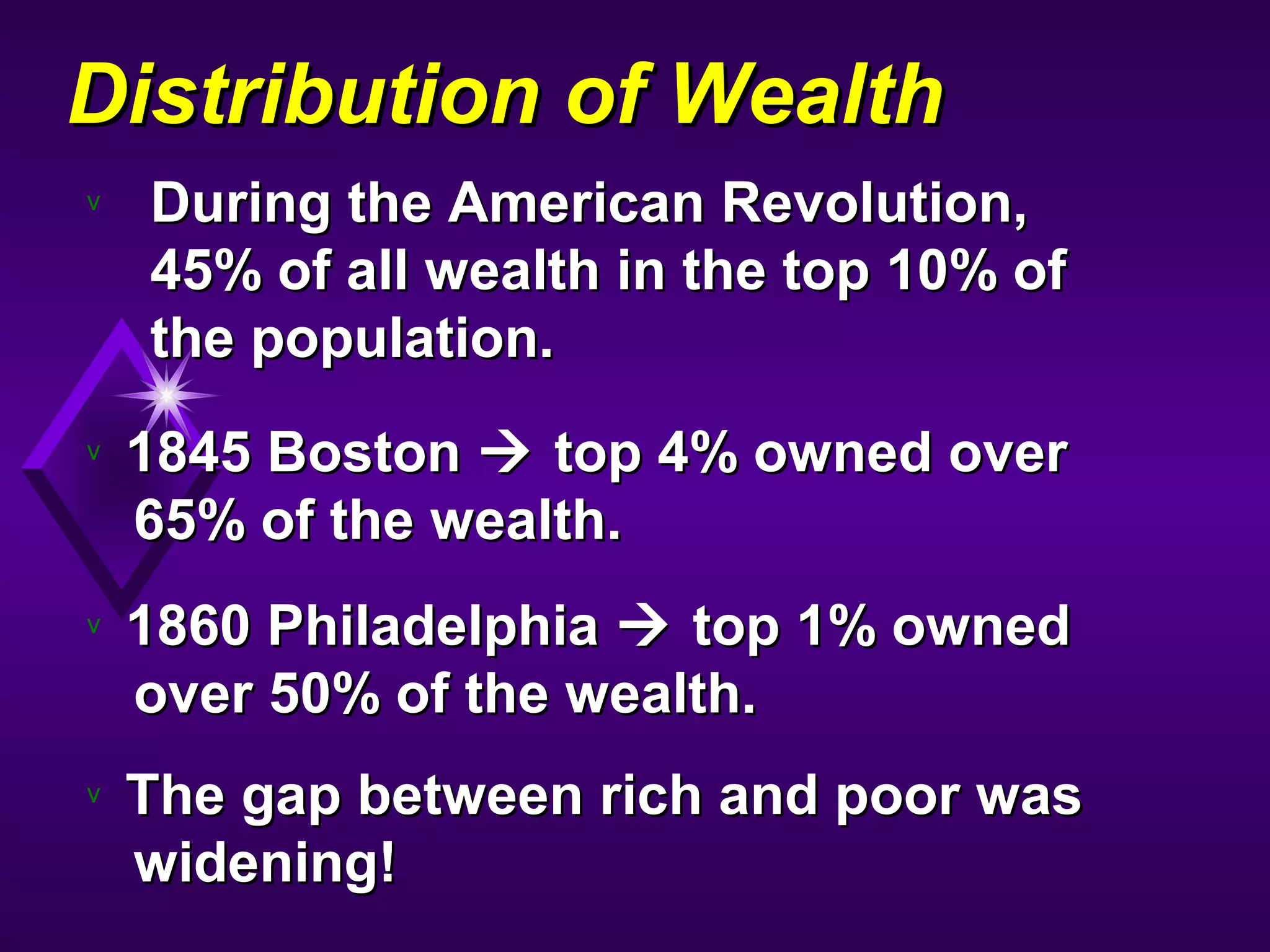 Distribution of Wealth

v During the American Revolution, 45% of all wealth in the top 10% of the population.

v 1845 Boston → top 4% owned over 65% of the wealth.

v 1860 Philadelphia → top 1% owned over 50% of the wealth.

v The gap between rich and poor was widening!